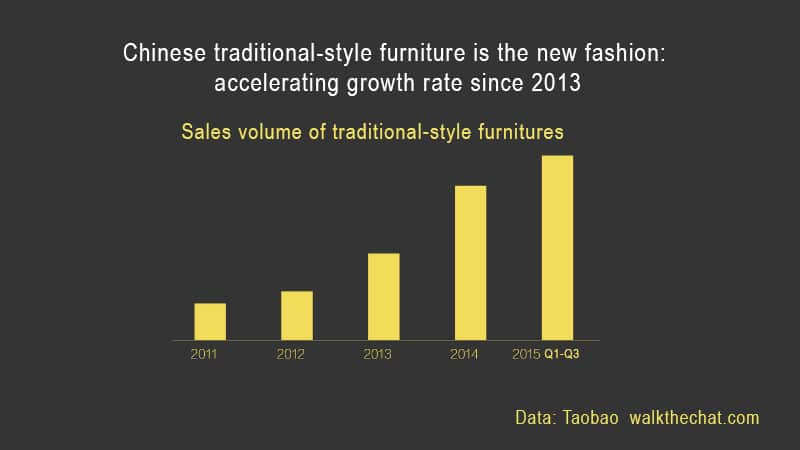 Chinese traditional-style furniture is the new fashion: accelerating growth rate since 2013

Sales volume of traditional-style furnitures

2011
2012
2013
2014
2015 Q1-Q3

Data: Taobao walkthechat.com